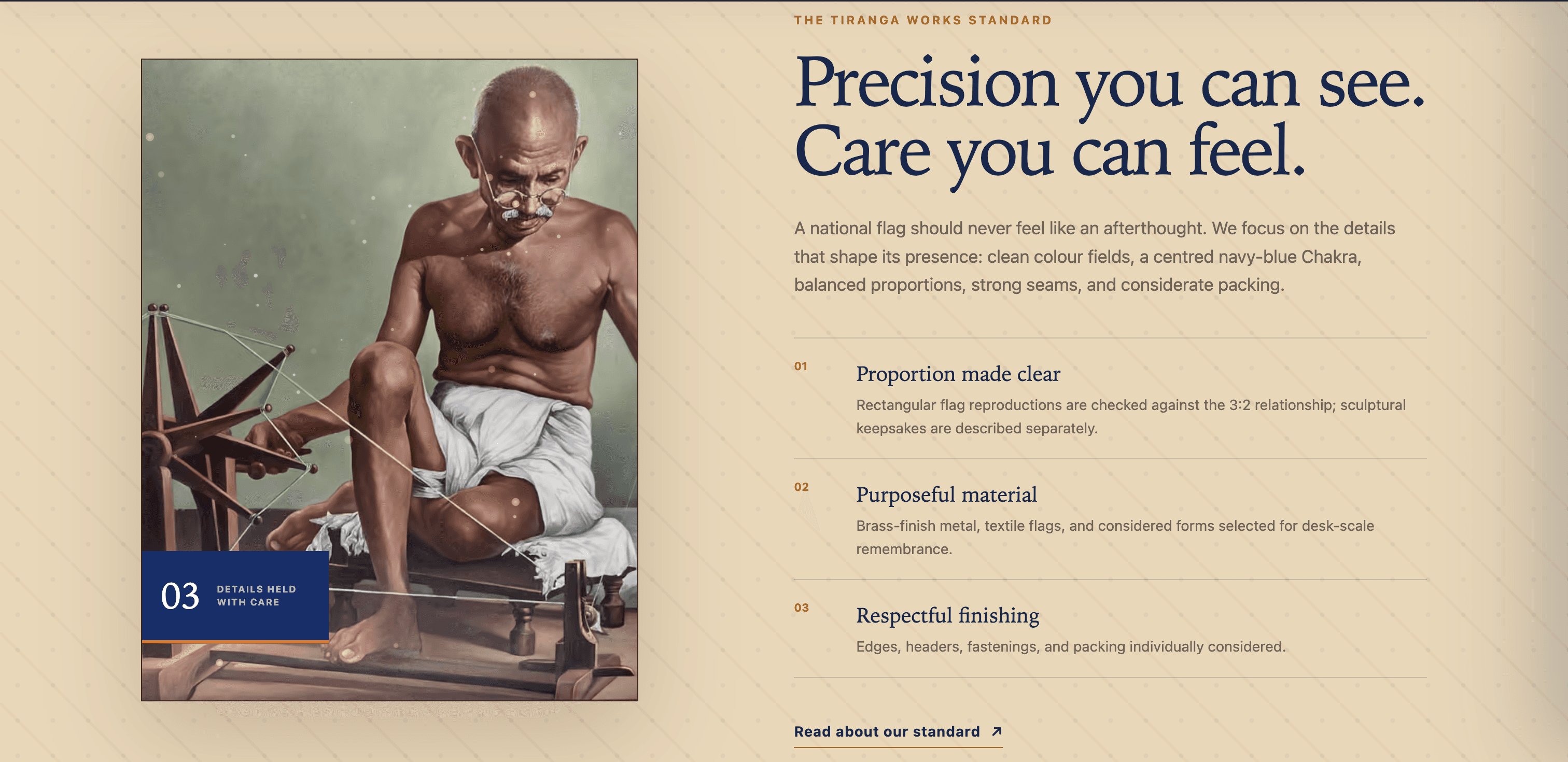 03
DETAILS HELD WITH CARE

THE TIRANGA WORKS STANDARD

Precision you can see. Care you can feel.

A national flag should never feel like an afterthought. We focus on the details that shape its presence: clean colour fields, a centred navy-blue Chakra, balanced proportions, strong seams, and considerate packing.

01
Proportion made clear
Rectangular flag reproductions are checked against the 3:2 relationship; sculptural keepsakes are described separately.

02
Purposeful material
Brass-finish metal, textile flags, and considered forms selected for desk-scale remembrance.

03
Respectful finishing
Edges, headers, fastenings, and packing individually considered.

Read about our standard ↗